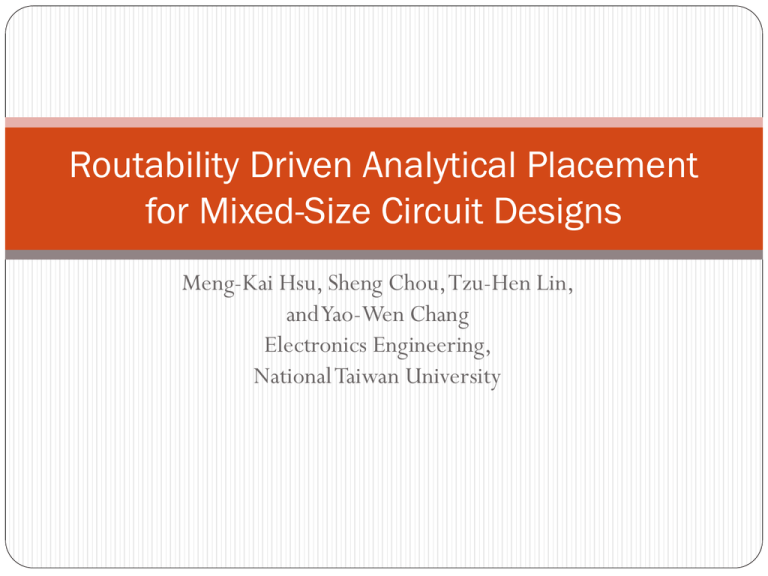 Routability Driven Analytical Placement for Mixed-Size Circuit Designs

Meng-Kai Hsu, Sheng Chou, Tzu-Hen Lin, and Yao-Wen Chang
Electronics Engineering,
National Taiwan University